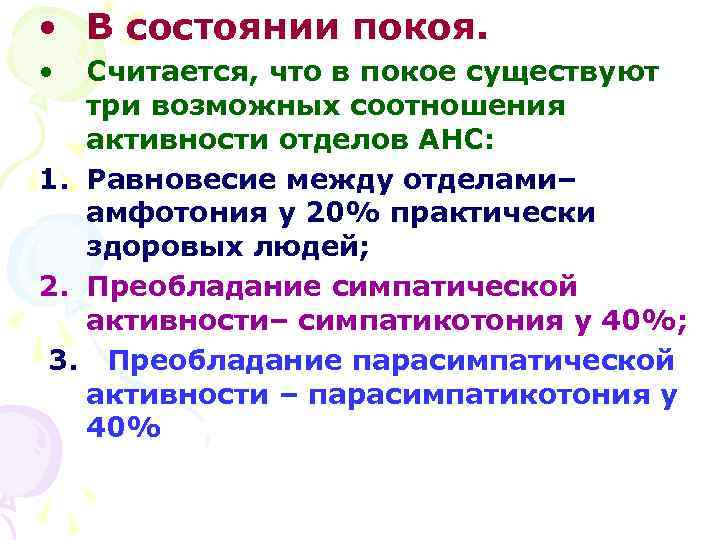 • В состоянии покоя.

• Считается, что в покое существуют три возможных соотношения активности отделов АНС:

1. Равновесие между отделами– амфотония у 20% практически здоровых людей;

2. Преобладание симпатической активности– симпатикотония у 40%;

3. Преобладание парасимпатической активности – парасимпатикотония у 40%